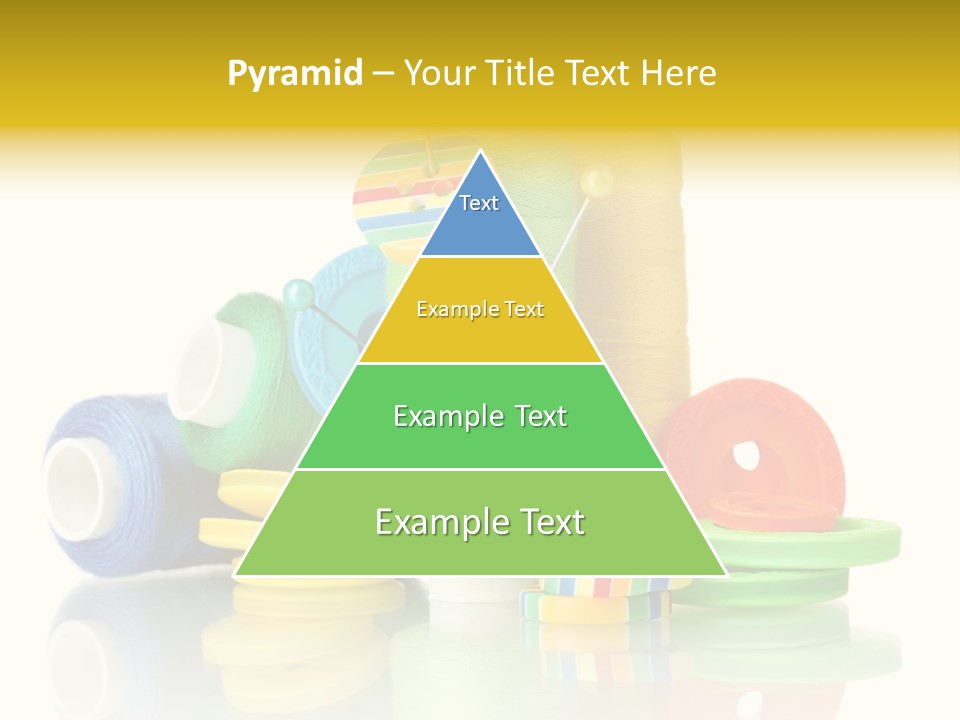 Pyramid – Your Title Text Here

Text

Example Text

Example Text

Example Text